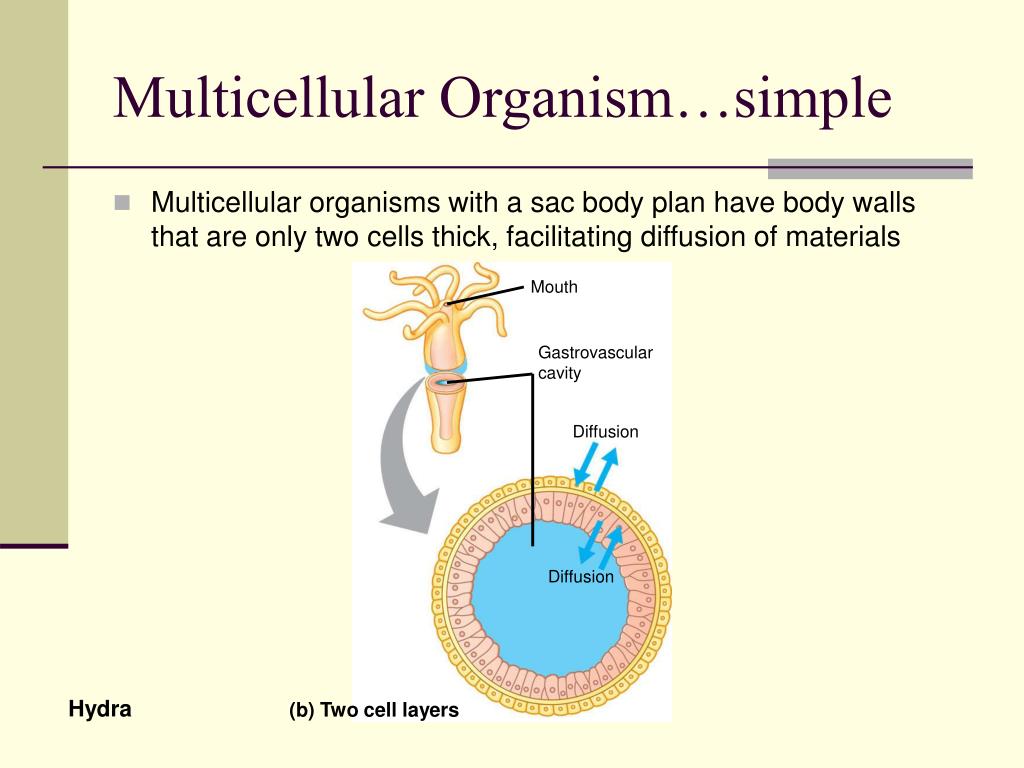 Multicellular Organism…simple

Multicellular organisms with a sac body plan have body walls that are only two cells thick, facilitating diffusion of materials

Mouth

Gastrovascular cavity

Diffusion

Diffusion

Hydra

(b) Two cell layers